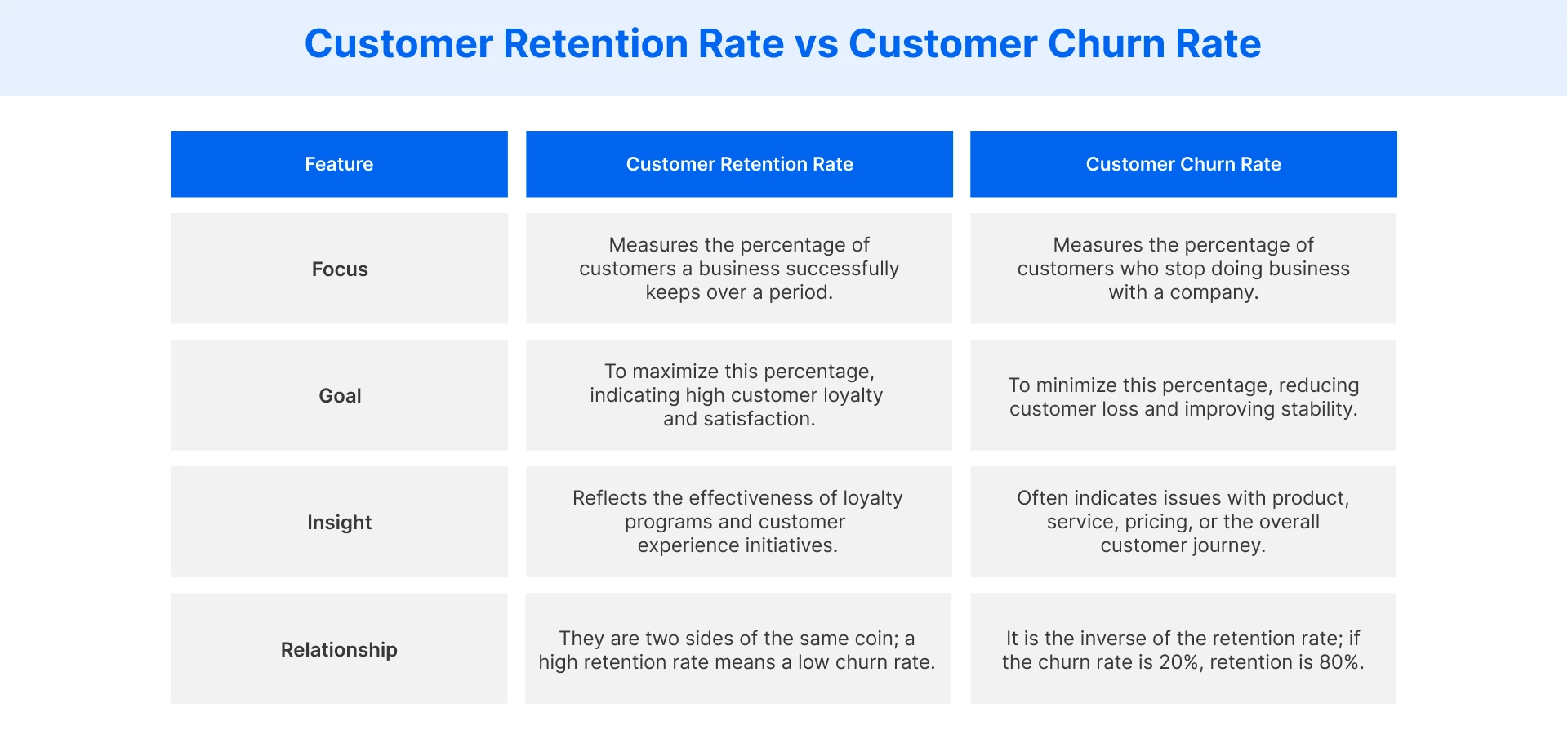 Customer Retention Rate vs Customer Churn Rate

| Feature | Customer Retention Rate | Customer Churn Rate |
|---|---|---|
| Focus | Measures the percentage of customers a business successfully keeps over a period. | Measures the percentage of customers who stop doing business with a company. |
| Goal | To maximize this percentage, indicating high customer loyalty and satisfaction. | To minimize this percentage, reducing customer loss and improving stability. |
| Insight | Reflects the effectiveness of loyalty programs and customer experience initiatives. | Often indicates issues with product, service, pricing, or the overall customer journey. |
| Relationship | They are two sides of the same coin; a high retention rate means a low churn rate. | It is the inverse of the retention rate; if the churn rate is 20%, retention is 80%. |